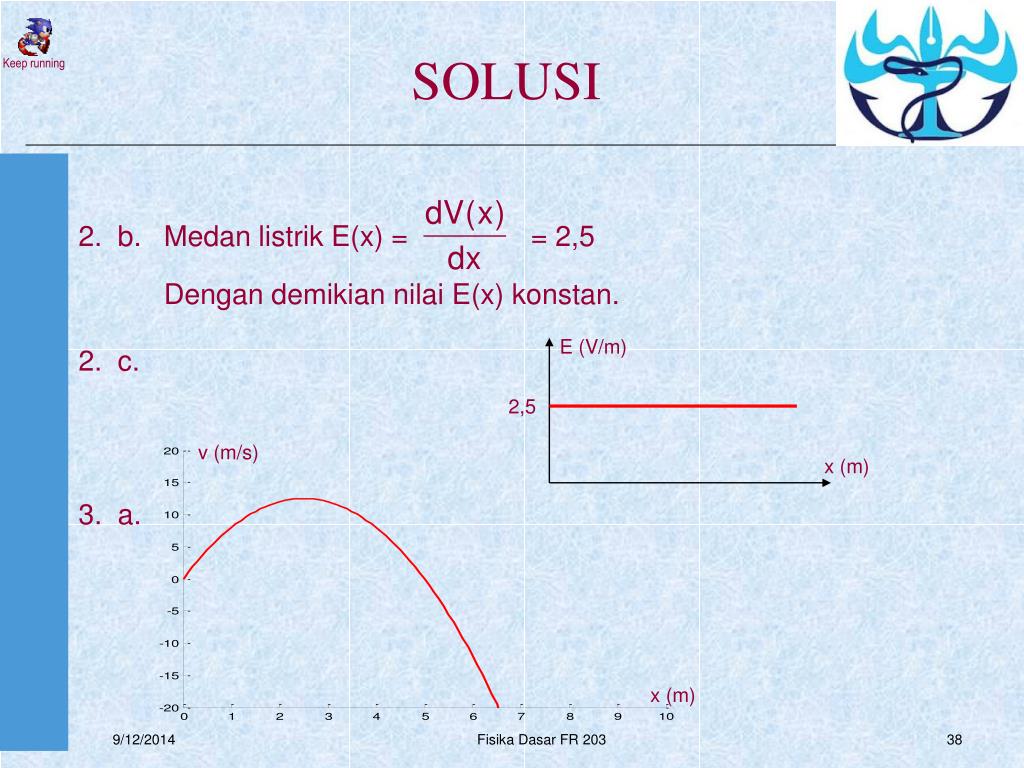 Keep running

SOLUSI

2. b. Medan listrik E(x) = $\frac{dV(x)}{dx}$ = 2,5

Dengan demikian nilai E(x) konstan.

2. c.

E (V/m)

2,5

x (m)

3. a.

v (m/s)

20
15
10
5
0
-5
-10
-15
-20

0 1 2 3 4 5 6 7 8 9 10

x (m)

9/12/2014

Fisika Dasar FR 203

38